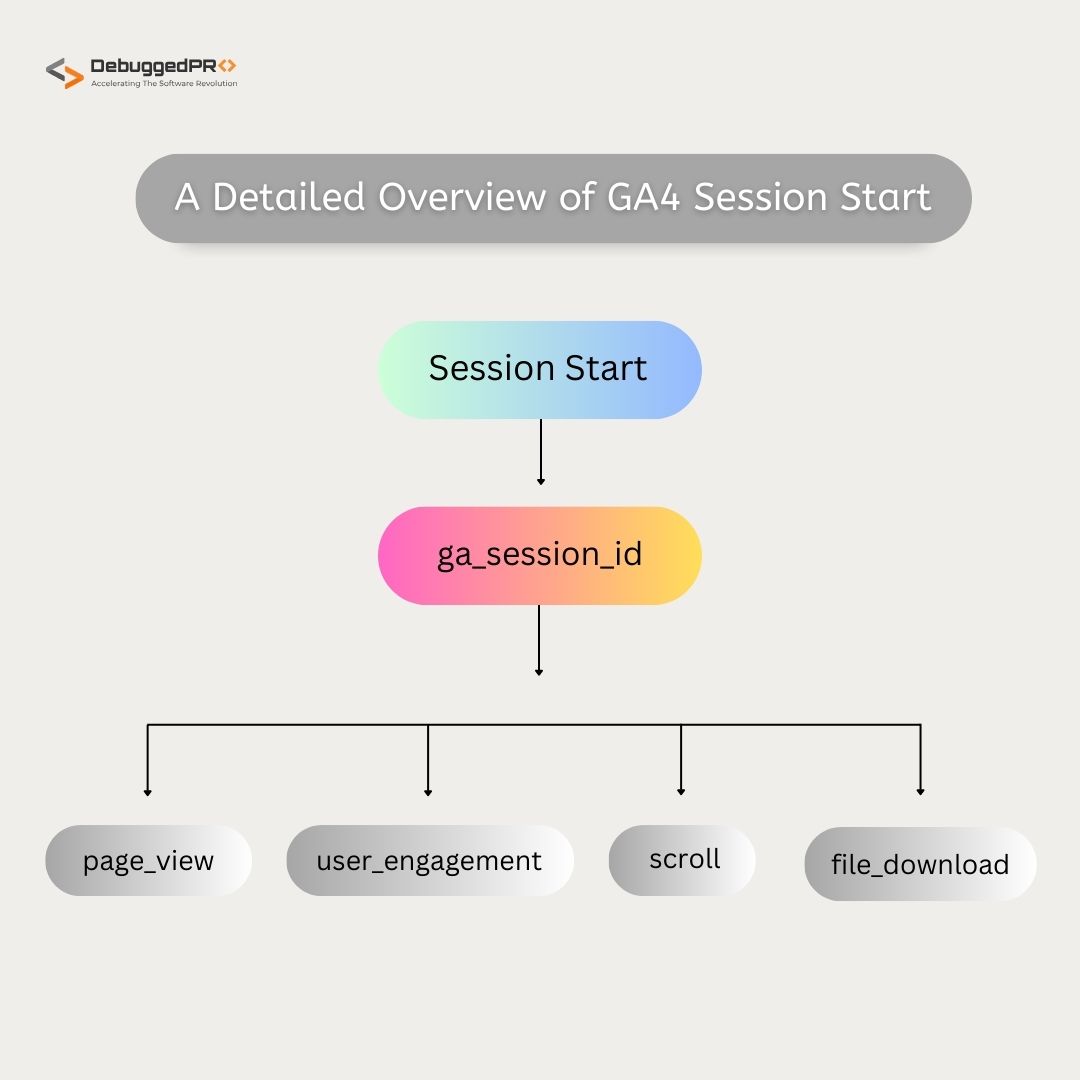 DebuggedPR<>
Accelerating The Software Revolution

A Detailed Overview of GA4 Session Start

Session Start

ga_session_id

page_view

user_engagement

scroll

file_download